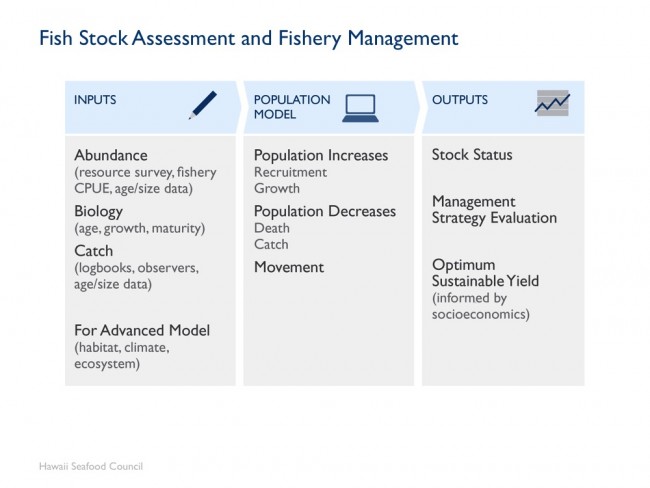 Fish Stock Assessment and Fishery Management

INPUTS

Abundance
(resource survey, fishery CPUE, age/size data)

Biology
(age, growth, maturity)

Catch
(logbooks, observers, age/size data)

For Advanced Model
(habitat, climate, ecosystem)

POPULATION MODEL

Population Increases
Recruitment
Growth

Population Decreases
Death
Catch

Movement

OUTPUTS

Stock Status

Management Strategy Evaluation

Optimum Sustainable Yield
(informed by socioeconomics)

Hawaii Seafood Council